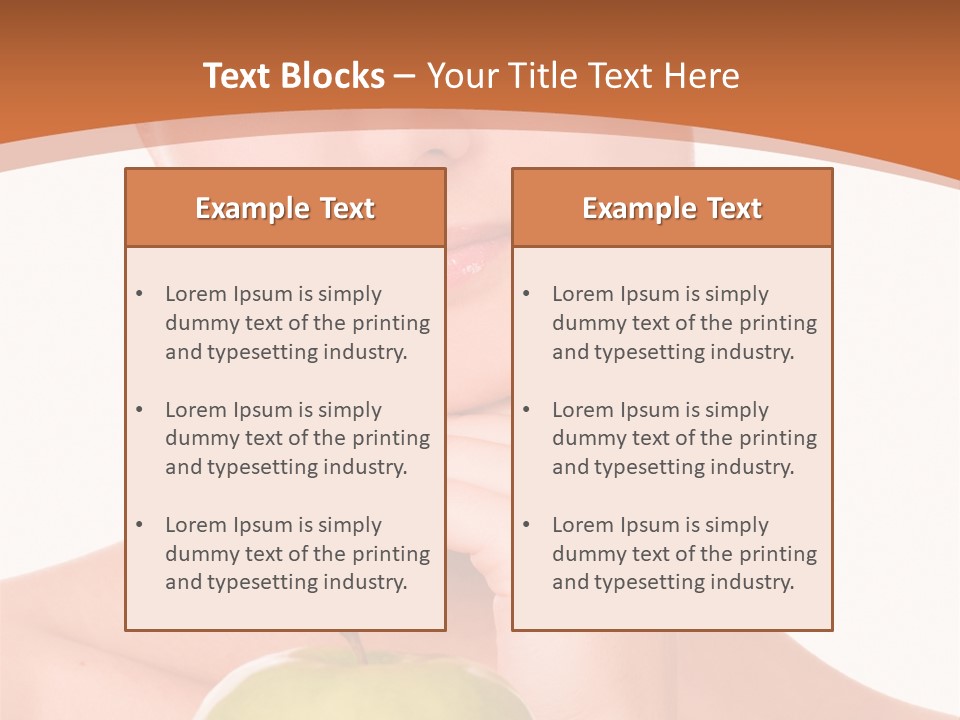 Text Blocks – Your Title Text Here

Example Text

• Lorem Ipsum is simply dummy text of the printing and typesetting industry.

• Lorem Ipsum is simply dummy text of the printing and typesetting industry.

• Lorem Ipsum is simply dummy text of the printing and typesetting industry.

Example Text

• Lorem Ipsum is simply dummy text of the printing and typesetting industry.

• Lorem Ipsum is simply dummy text of the printing and typesetting industry.

• Lorem Ipsum is simply dummy text of the printing and typesetting industry.